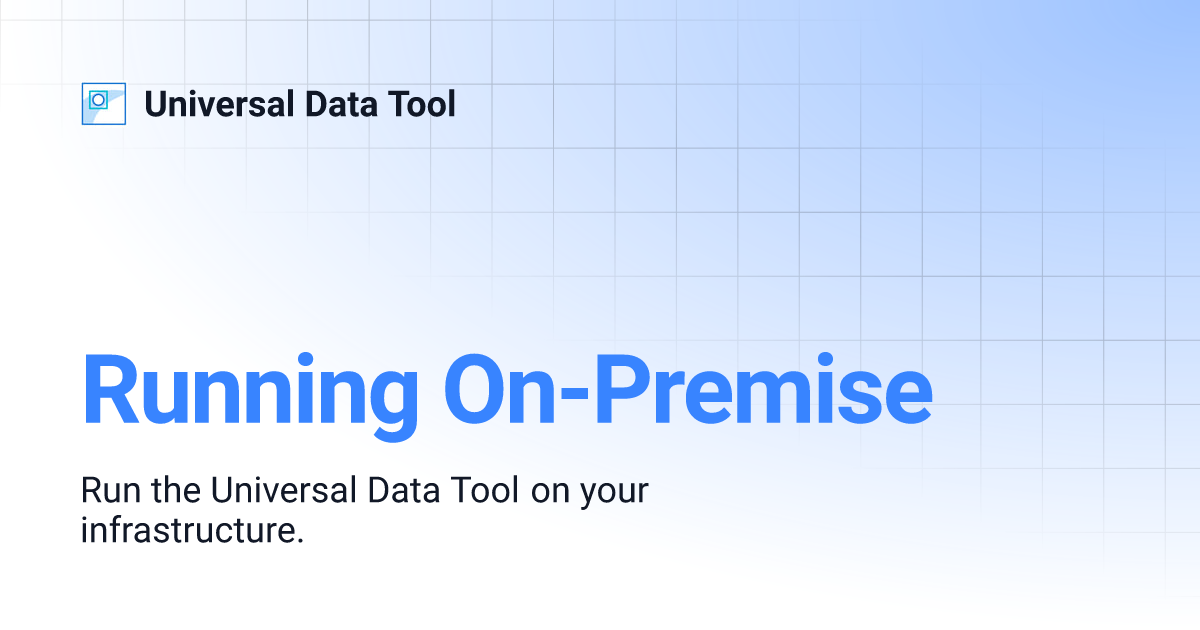 Universal Data Tool

Running On-Premise

Run the Universal Data Tool on your infrastructure.